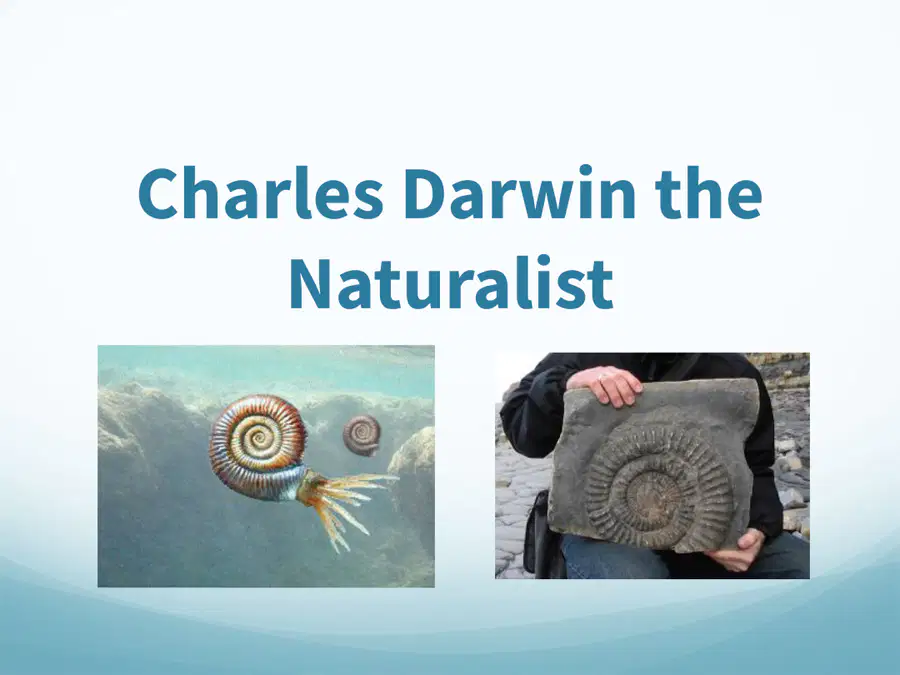 Charles Darwin the Naturalist